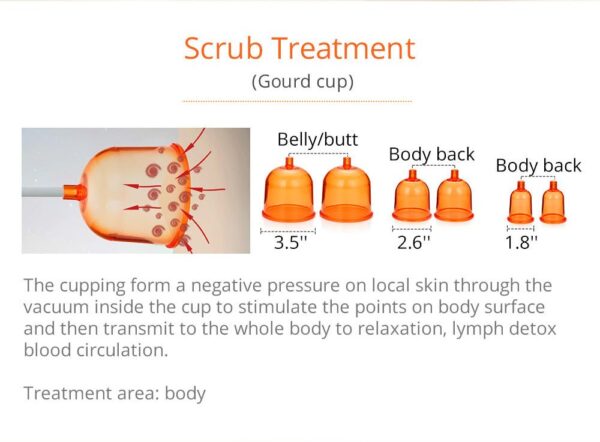 Scrub Treatment
(Gourd cup)

Belly/butt
3.5''

Body back
2.6''

Body back
1.8''

The cupping form a negative pressure on local skin through the vacuum inside the cup to stimulate the points on body surface and then transmit to the whole body to relaxation, lymph detox blood circulation.

Treatment area: body